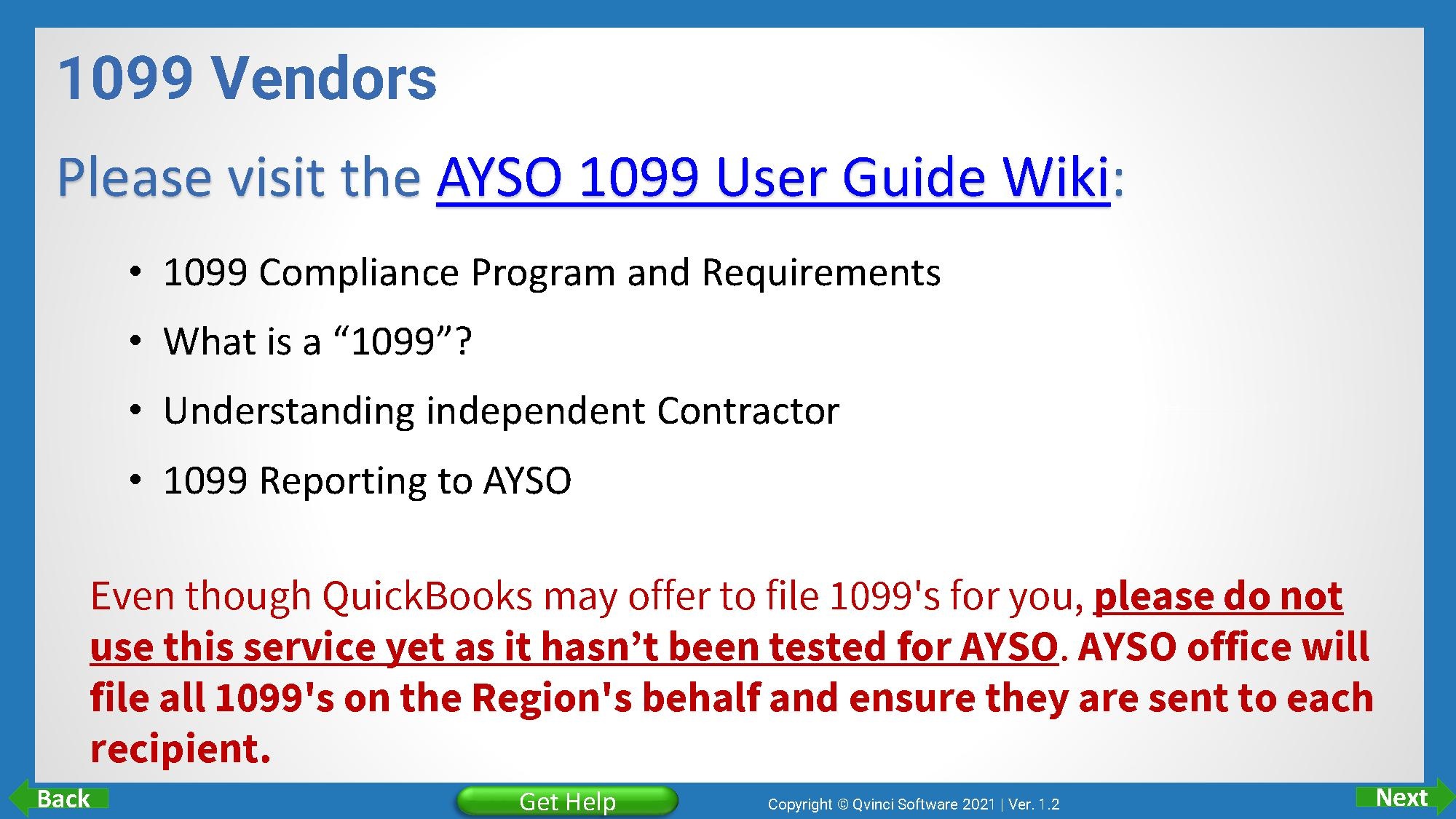 1099 Vendors

Please visit the AYSO 1099 User Guide Wiki:

• 1099 Compliance Program and Requirements
• What is a “1099”?
• Understanding independent Contractor
• 1099 Reporting to AYSO

Even though QuickBooks may offer to file 1099's for you, please do not use this service yet as it hasn’t been tested for AYSO. AYSO office will file all 1099's on the Region's behalf and ensure they are sent to each recipient.

Back

Get Help

Copyright © Qvinci Software 2021 | Ver. 1.2

Next